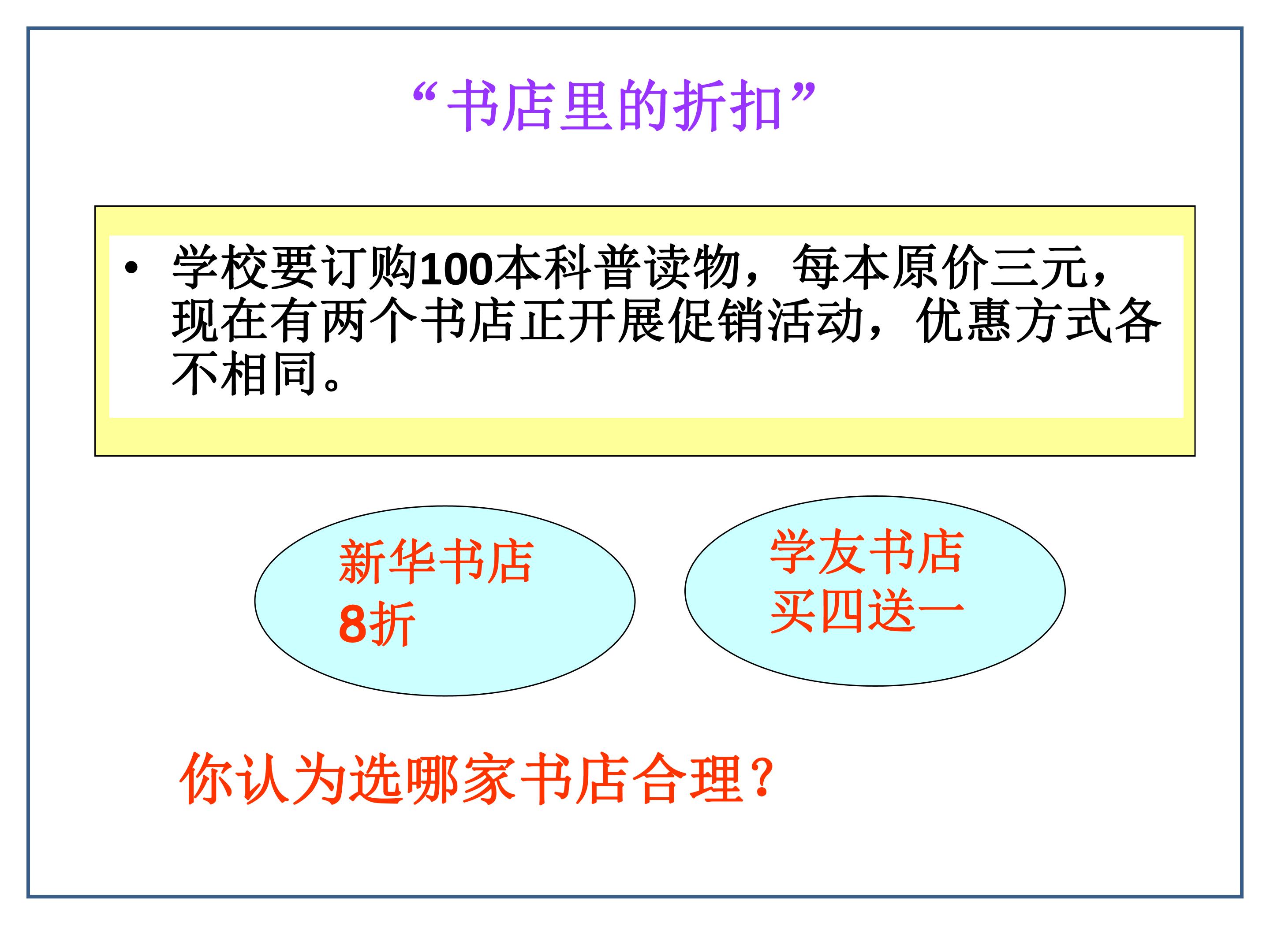 “书店里的折扣”

• 学校要订购100本科普读物，每本原价三元，现在有两个书店正开展促销活动，优惠方式各不相同。

新华书店
8折

学友书店
买四送一

你认为选哪家书店合理？